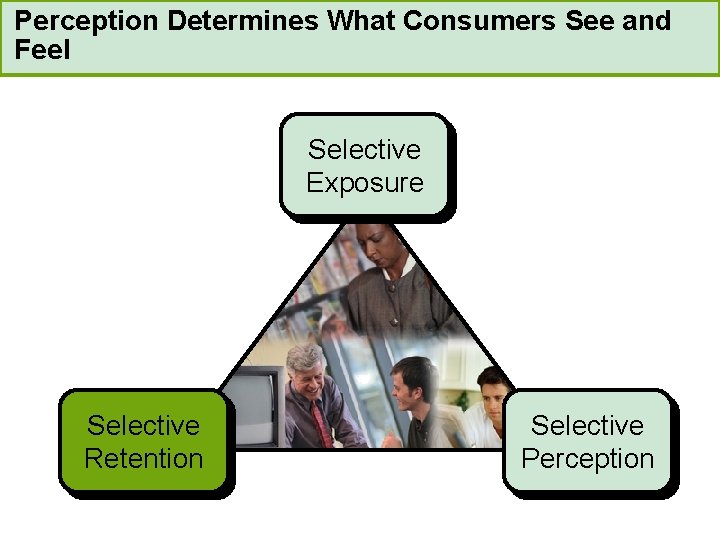 Perception Determines What Consumers See and Feel

Selective Exposure

Selective Retention

Selective Perception